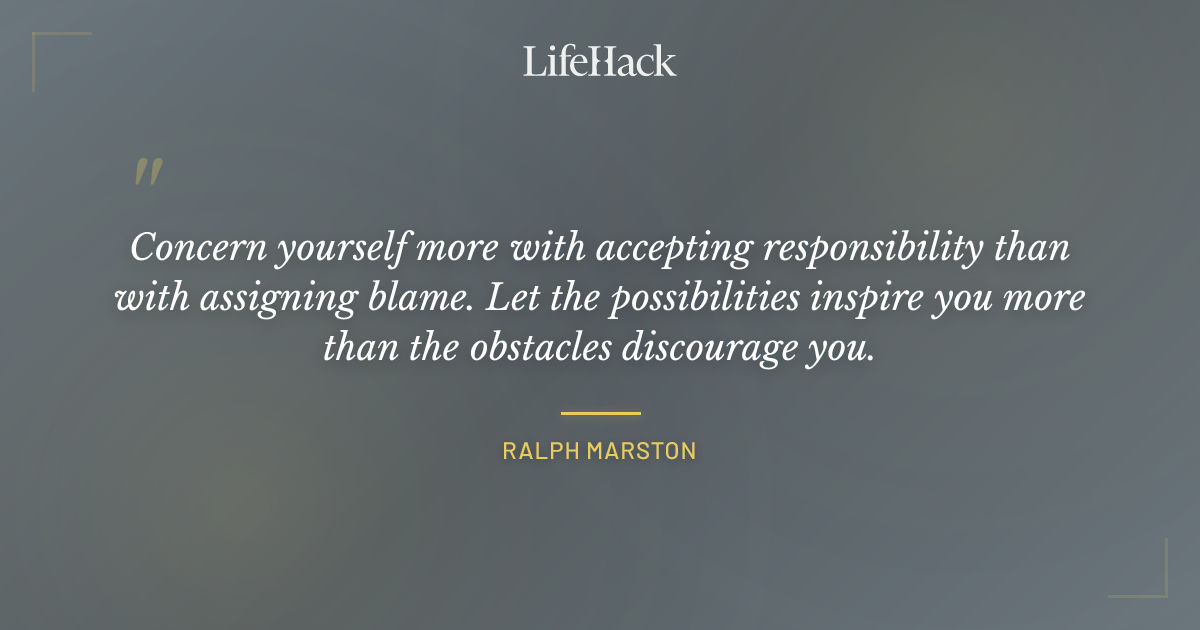 LifeHack

"

Concern yourself more with accepting responsibility than with assigning blame. Let the possibilities inspire you more than the obstacles discourage you.

RALPH MARSTON